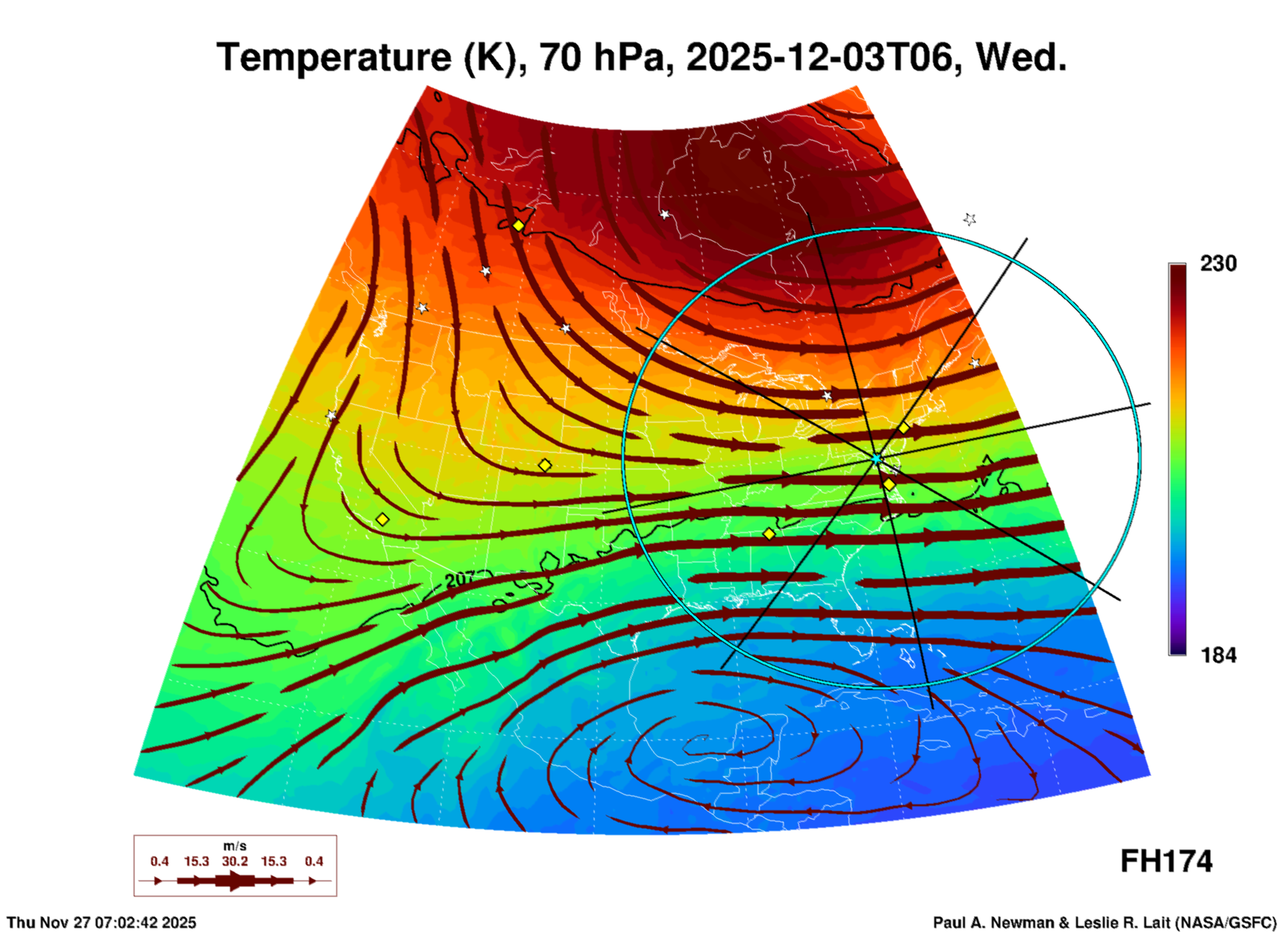 Temperature (K), 70 hPa, 2025-12-03T06, Wed.

207

230

184

m/s
0.4 15.3 30.2 15.3 0.4

FH174

Thu Nov 27 07:02:42 2025

Paul A. Newman & Leslie R. Lait (NASA/GSFC)